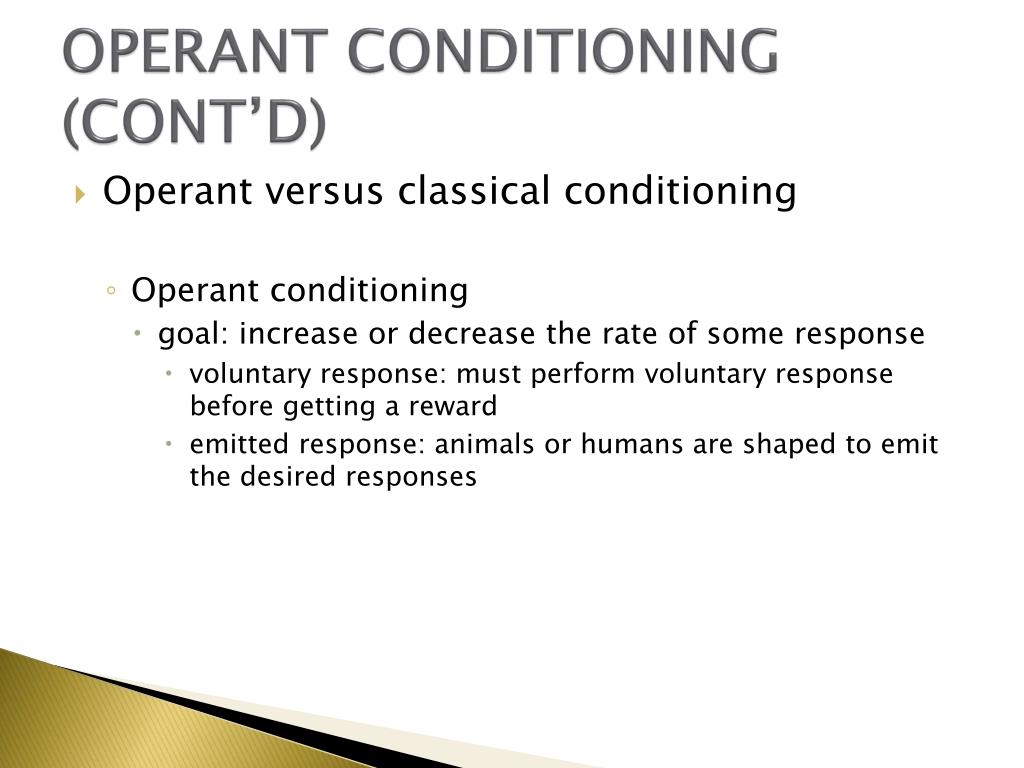 OPERANT CONDITIONING (CONT'D)

Operant versus classical conditioning

Operant conditioning

goal: increase or decrease the rate of some response

voluntary response: must perform voluntary response before getting a reward

emitted response: animals or humans are shaped to emit the desired responses